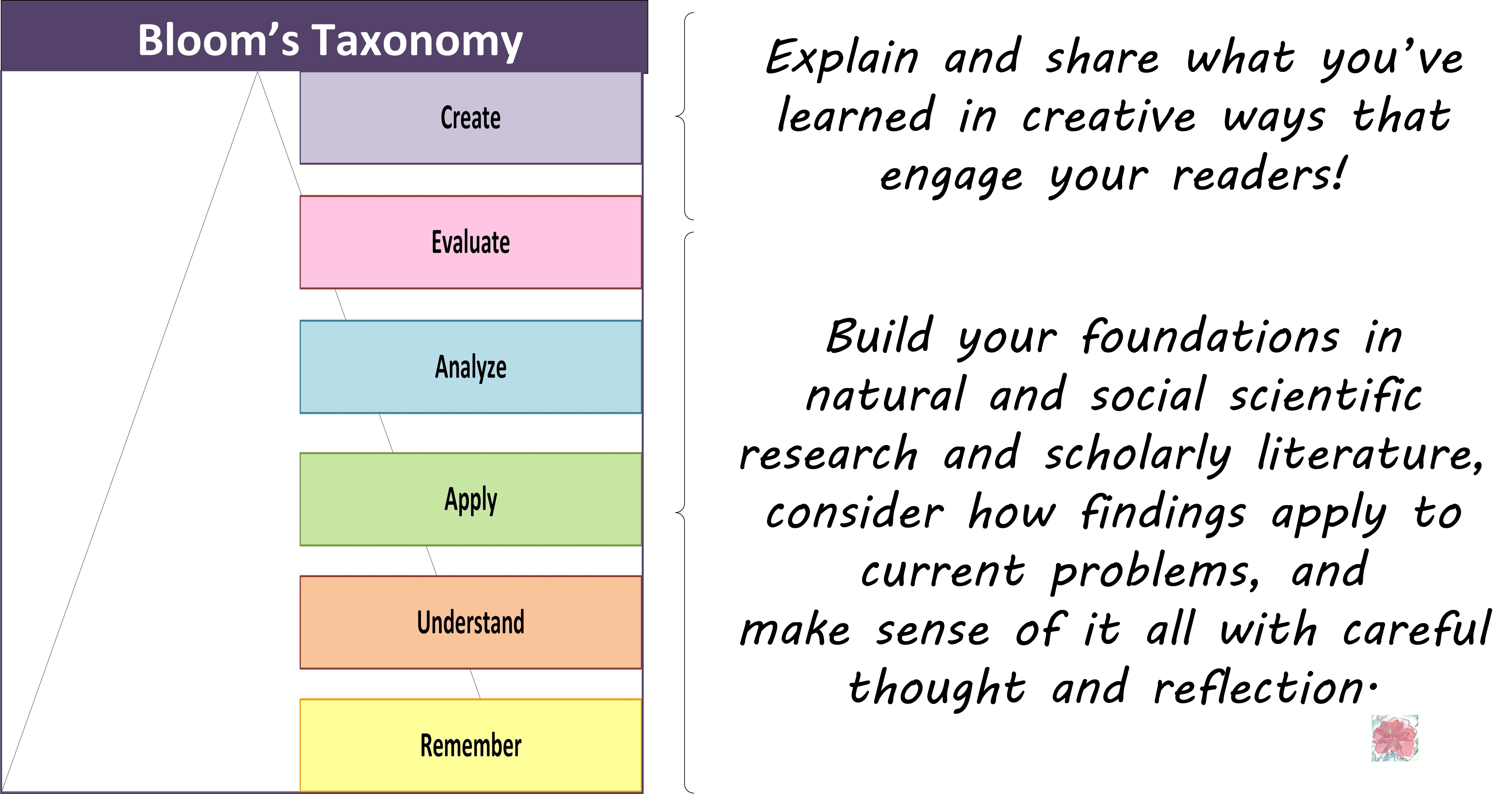 Bloom's Taxonomy

Create

Evaluate

Analyze

Apply

Understand

Remember

Explain and share what you've learned in creative ways that engage your readers!

Build your foundations in natural and social scientific research and scholarly literature, consider how findings apply to current problems, and make sense of it all with careful thought and reflection.